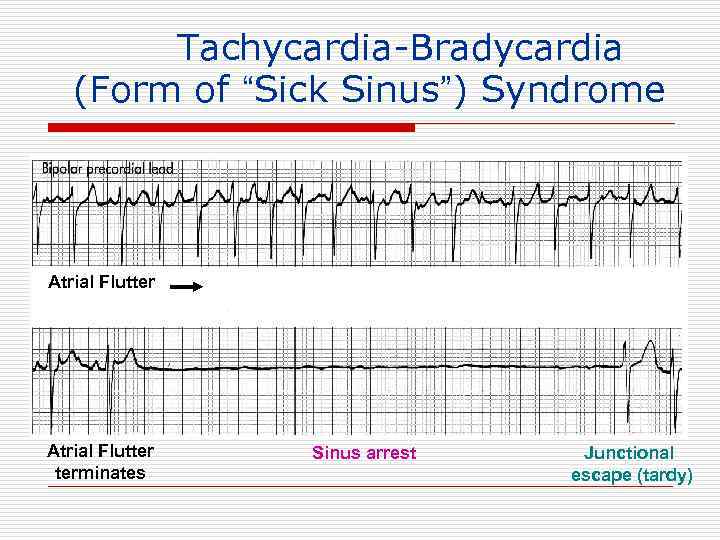 Tachycardia-Bradycardia (Form of “Sick Sinus”) Syndrome

Bipolar precordial lead

Atrial Flutter

Atrial Flutter terminates

Sinus arrest

Junctional escape (tardy)